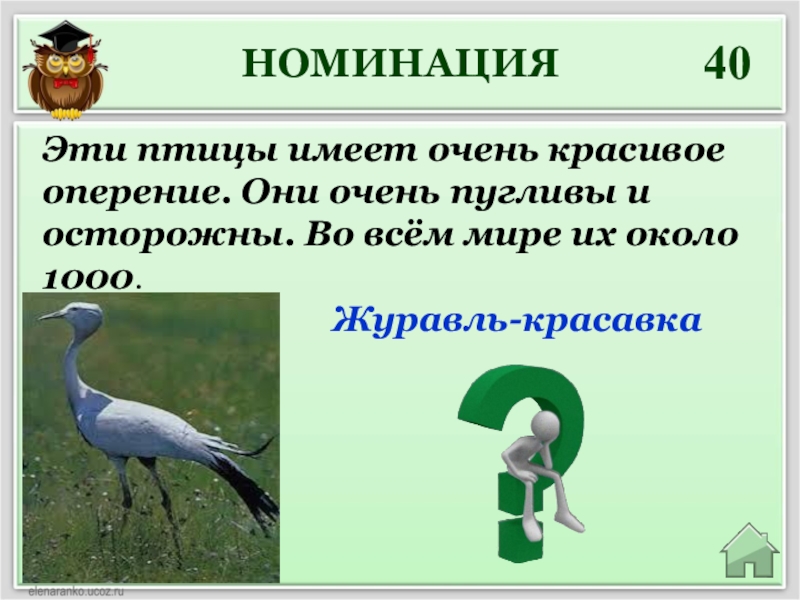 НОМИНАЦИЯ 40

Эти птицы имеет очень красивое оперение. Они очень пугливы и осторожны. Во всём мире их около 1000.

Журавль-красавка

elenaranko.ucoz.ru